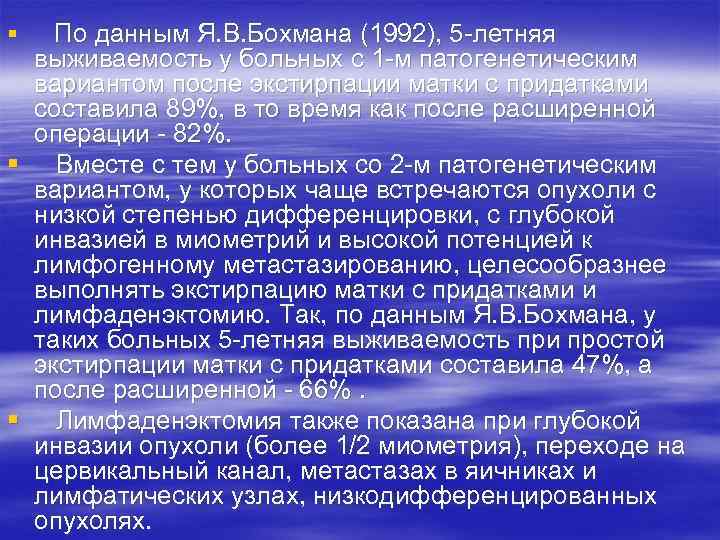 ▪ По данным Я.В.Бохмана (1992), 5-летняя выживаемость у больных с 1-м патогенетическим вариантом после экстирпации матки с придатками составила 89%, в то время как после расширенной операции - 82%.

▪ Вместе с тем у больных со 2-м патогенетическим вариантом, у которых чаще встречаются опухоли с низкой степенью дифференцировки, с глубокой инвазией в миометрий и высокой потенцией к лимфогенному метастазированию, целесообразнее выполнять экстирпацию матки с придатками и лимфаденэктомию. Так, по данным Я.В.Бохмана, у таких больных 5-летняя выживаемость при простой экстирпации матки с придатками составила 47%, а после расширенной - 66% .

▪ Лимфаденэктомия также показана при глубокой инвазии опухоли (более 1/2 миометрия), переходе на цервикальный канал, метастазах в яичниках и лимфатических узлах, низкодифференцированных опухолях.